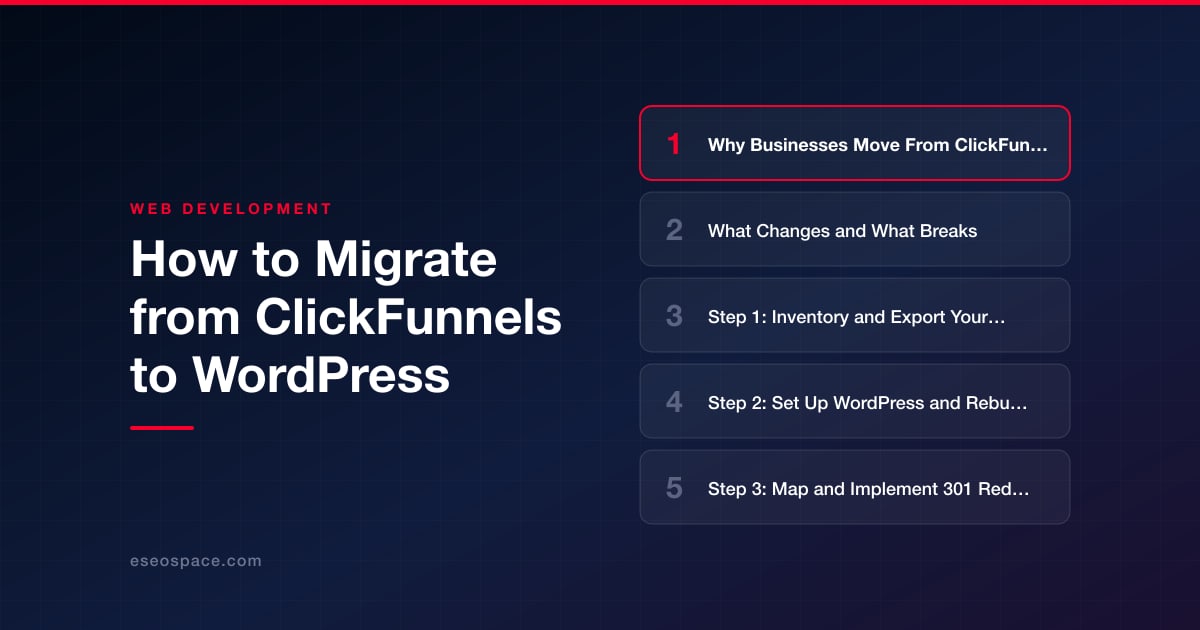 WEB DEVELOPMENT

How to Migrate from ClickFunnels to WordPress

eseospace.com

1 Why Businesses Move From ClickFun...

2 What Changes and What Breaks

3 Step 1: Inventory and Export Your...

4 Step 2: Set Up WordPress and Rebu...

5 Step 3: Map and Implement 301 Red...